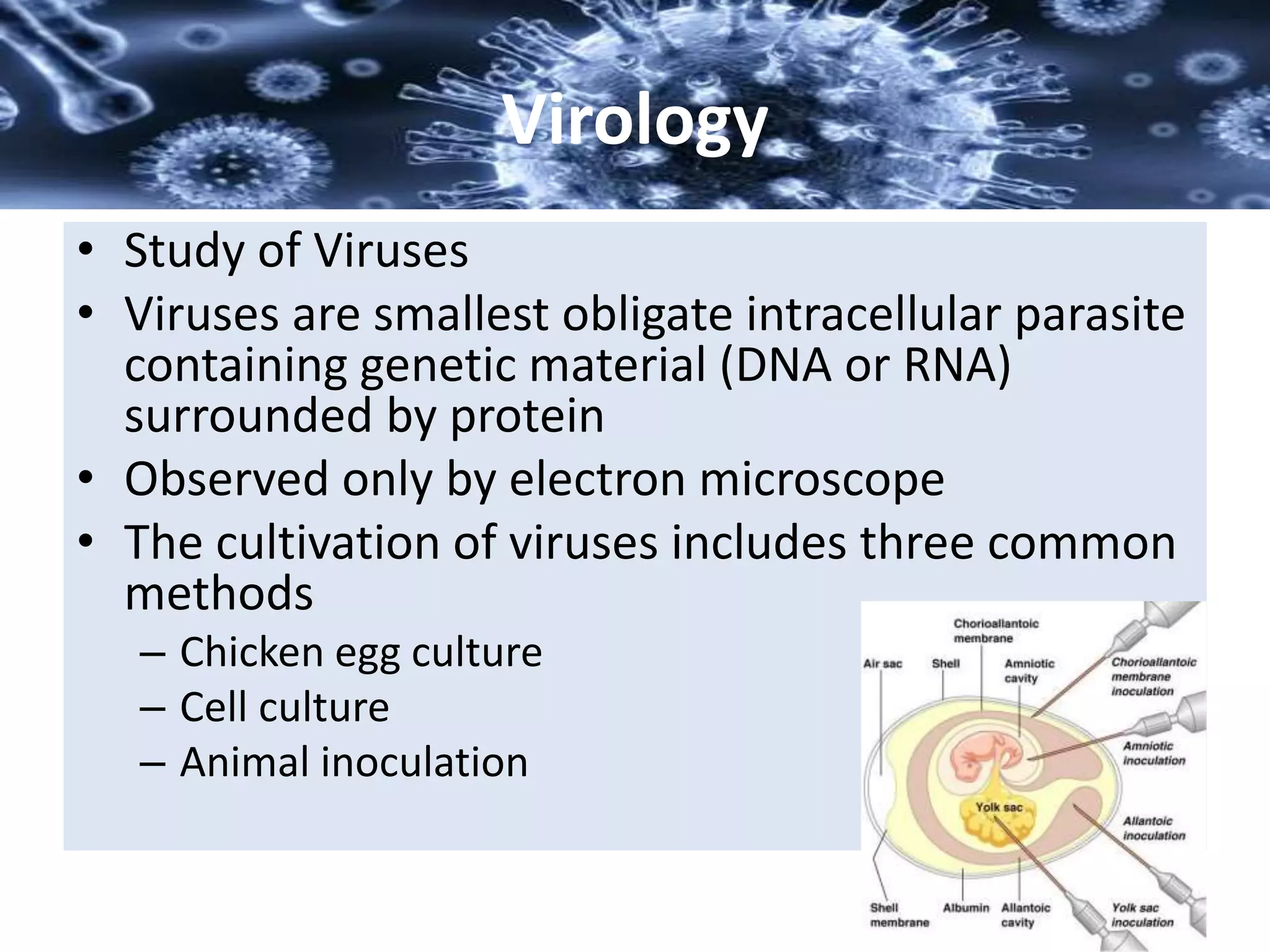 Virology

• Study of Viruses
• Viruses are smallest obligate intracellular parasite containing genetic material (DNA or RNA) surrounded by protein
• Observed only by electron microscope
• The cultivation of viruses includes three common methods
– Chicken egg culture
– Cell culture
– Animal inoculation

Chorioallantoic membrane
Air sac
Shell
Amniotic cavity
Chorioallantoic membrane inoculation
Amniotic inoculation
Yolk sac
Allantoic inoculation
Shell membrane
Albumin
Allantoic cavity
Yolk sac inoculation